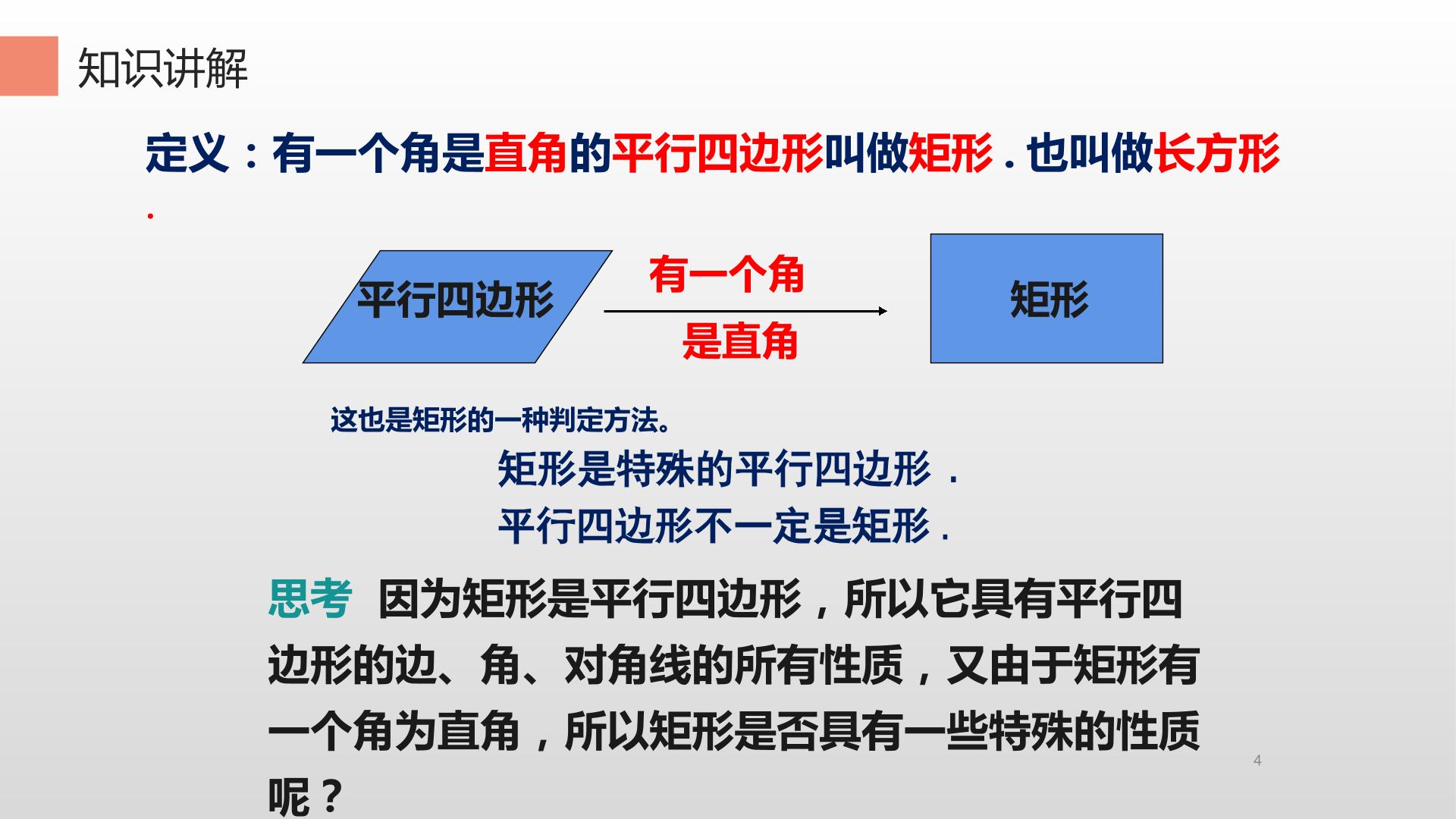 知识讲解

定义：有一个角是直角的平行四边形叫做矩形．也叫做长方形．

平行四边形

有一个角

是直角

矩形

这也是矩形的一种判定方法。

矩形是特殊的平行四边形．

平行四边形不一定是矩形．

思考 因为矩形是平行四边形，所以它具有平行四边形的边、角、对角线的所有性质，又由于矩形有一个角为直角，所以矩形是否具有一些特殊的性质呢？

4